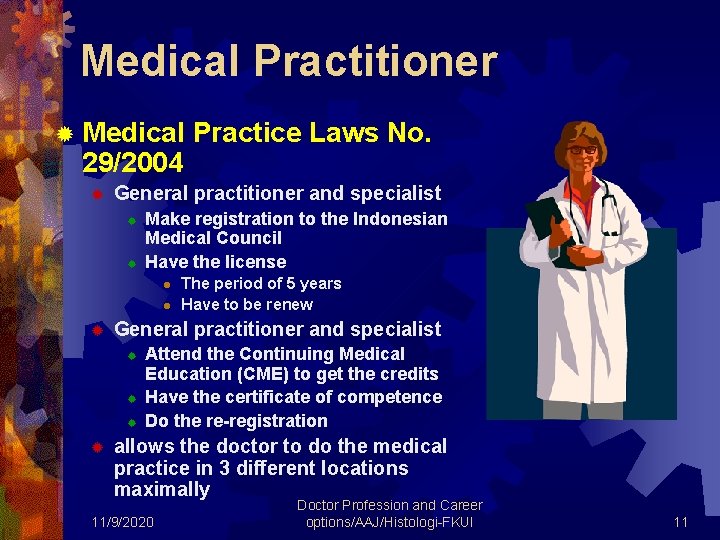 Medical Practitioner

Medical Practice Laws No. 29/2004

General practitioner and specialist

Make registration to the Indonesian Medical Council

Have the license

The period of 5 years

Have to be renew

General practitioner and specialist

Attend the Continuing Medical Education (CME) to get the credits

Have the certificate of competence

Do the re-registration

allows the doctor to do the medical practice in 3 different locations maximally

11/9/2020

Doctor Profession and Career options/AAJ/Histologi-FKUI

11